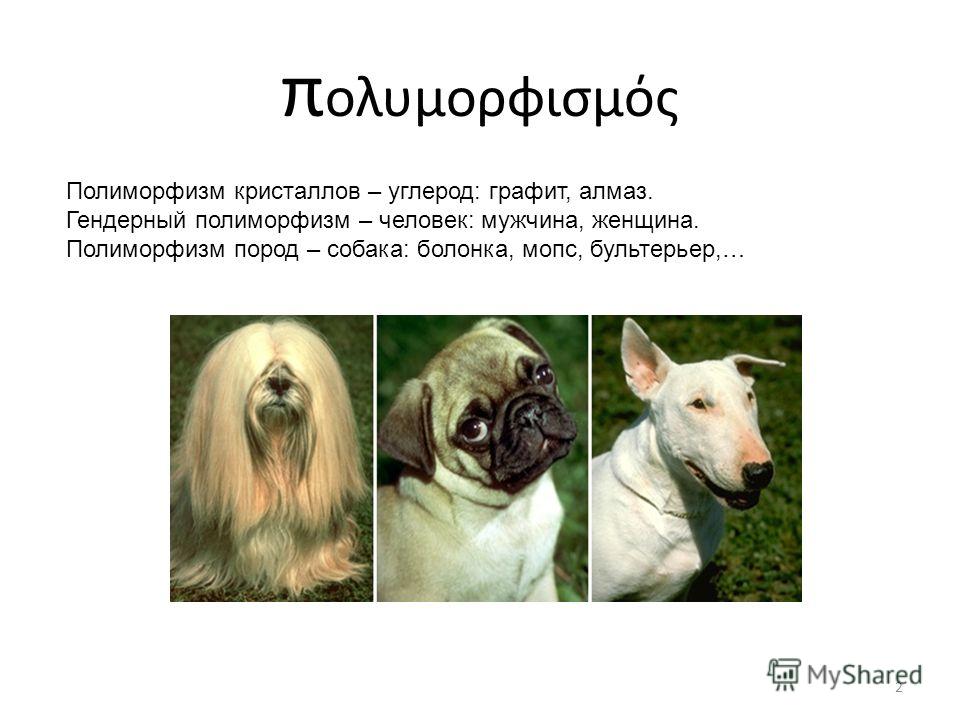 πολυμορφισμός

Полиморфизм кристаллов – углерод: графит, алмаз.
Гендерный полиморфизм – человек: мужчина, женщина.
Полиморфизм пород – собака: болонка, мопс, бультерьер,…

MyShared

2